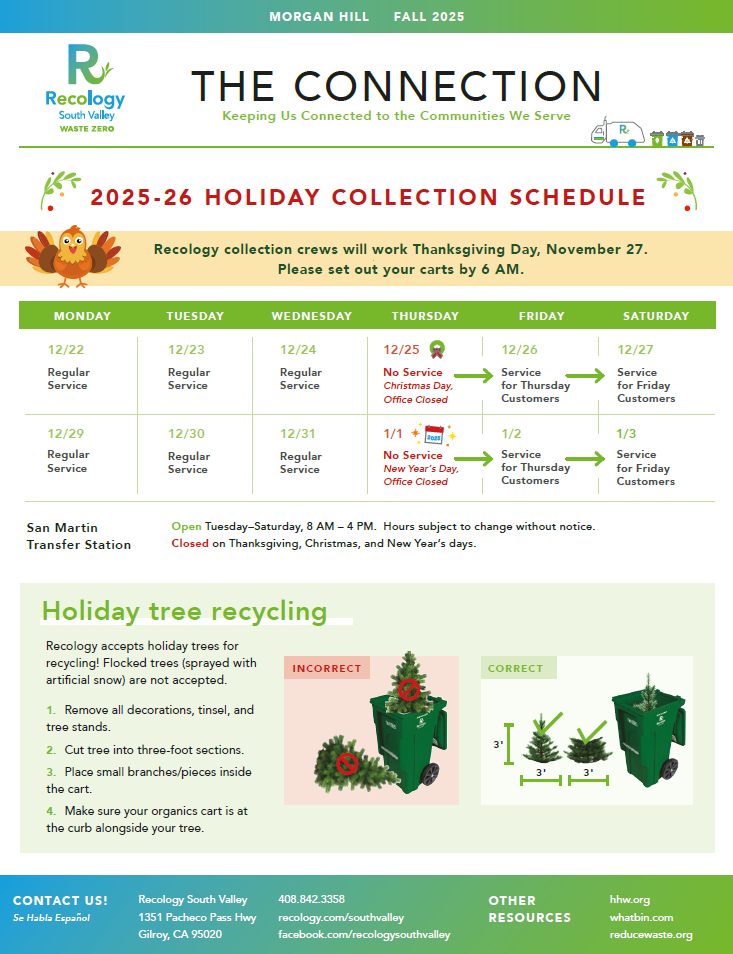 MORGAN HILL FALL 2025

Recology South Valley WASTE ZERO

THE CONNECTION

Keeping Us Connected to the Communities We Serve

2025-26 HOLIDAY COLLECTION SCHEDULE

Recology collection crews will work Thanksgiving Day, November 27. Please set out your carts by 6 AM.

| MONDAY | TUESDAY | WEDNESDAY | THURSDAY | FRIDAY | SATURDAY |
|---|---|---|---|---|---|
| 12/22 Regular Service | 12/23 Regular Service | 12/24 Regular Service | 12/25 No Service Christmas Day, Office Closed | 12/26 Service for Thursday Customers | 12/27 Service for Friday Customers |
| 12/29 Regular Service | 12/30 Regular Service | 12/31 Regular Service | 1/1 No Service New Year's Day, Office Closed | 1/2 Service for Thursday Customers | 1/3 Service for Friday Customers |

San Martin Transfer Station

Open Tuesday–Saturday, 8 AM – 4 PM. Hours subject to change without notice.
Closed on Thanksgiving, Christmas, and New Year's days.

Holiday tree recycling

Recology accepts holiday trees for recycling! Flocked trees (sprayed with artificial snow) are not accepted.

1. Remove all decorations, tinsel, and tree stands.
2. Cut tree into three-foot sections.
3. Place small branches/pieces inside the cart.
4. Make sure your organics cart is at the curb alongside your tree.

INCORRECT

CORRECT

3'
3'
3'

CONTACT US!
Se Habla Español

Recology South Valley
1351 Pacheco Pass Hwy
Gilroy, CA 95020

408.842.3358
recology.com/southvalley
facebook.com/recologysouthvalley

OTHER RESOURCES

hhw.org
whatbin.com
reducewaste.org